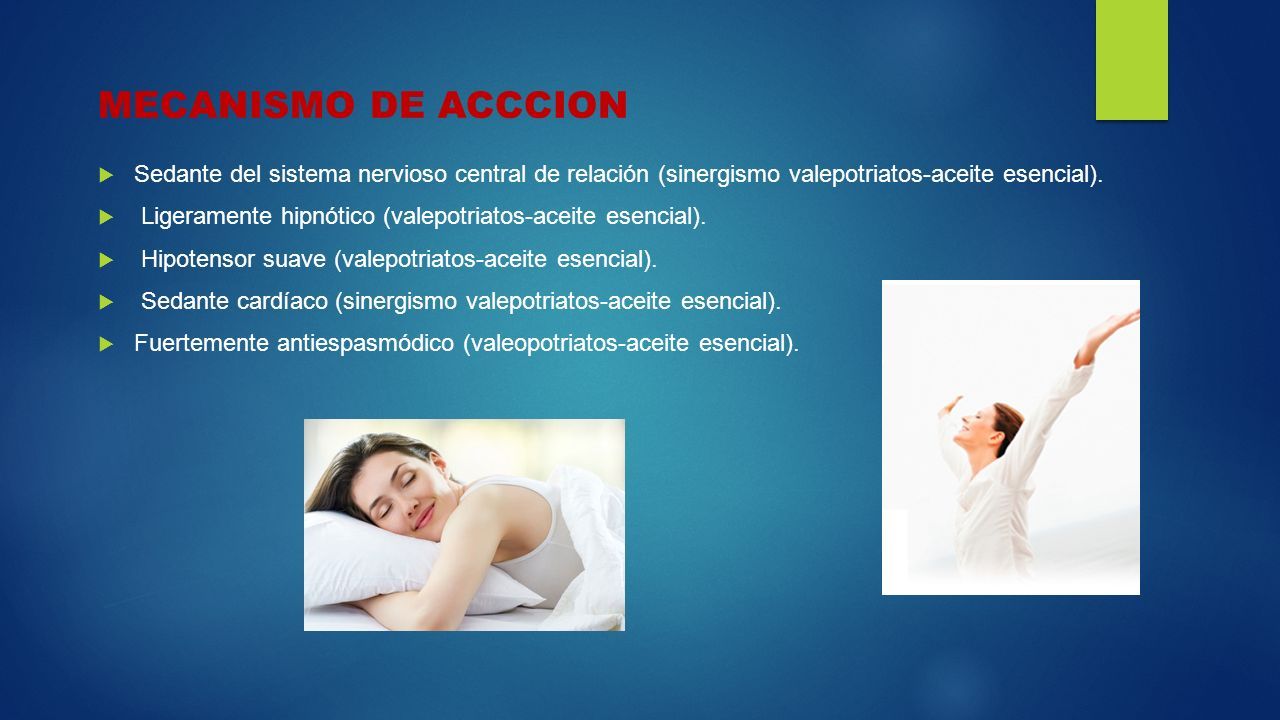 MECANISMO DE ACCCION

Sedante del sistema nervioso central de relación (sinergismo valepotriatos-aceite esencial).

Ligeramente hipnótico (valepotriatos-aceite esencial).

Hipotensor suave (valepotriatos-aceite esencial).

Sedante cardíaco (sinergismo valepotriatos-aceite esencial).

Fuertemente antiespasmódico (valeopotriatos-aceite esencial).